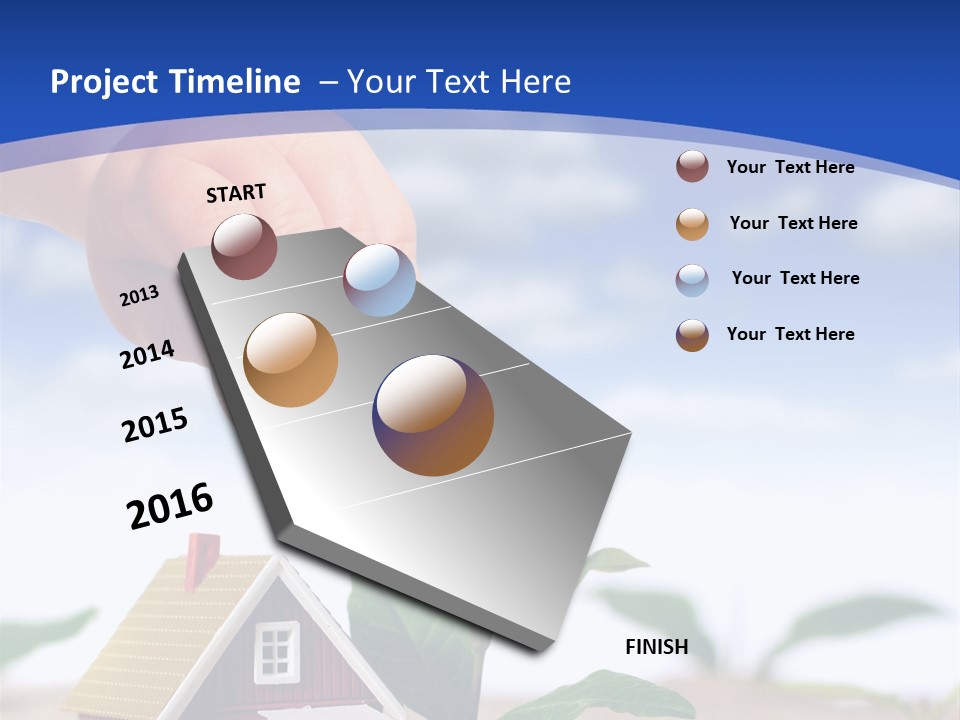 Project Timeline – Your Text Here

START

2013

2014

2015

2016

Your Text Here

Your Text Here

Your Text Here

Your Text Here

FINISH